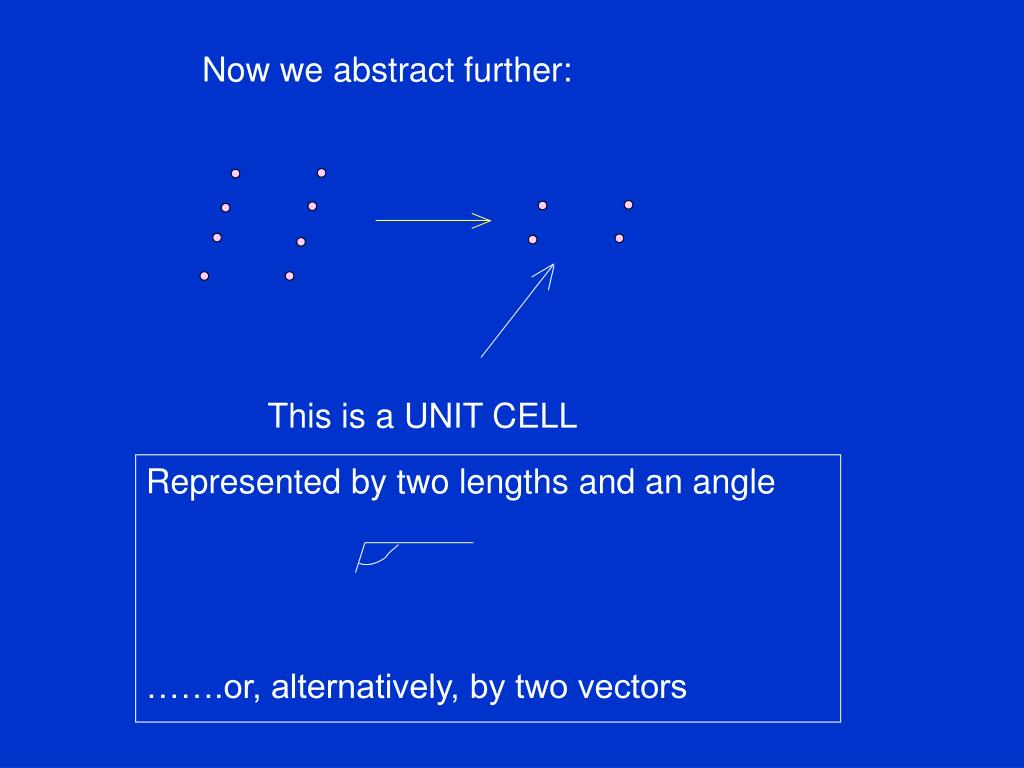 Now we abstract further:

This is a UNIT CELL

Represented by two lengths and an angle

…….or, alternatively, by two vectors